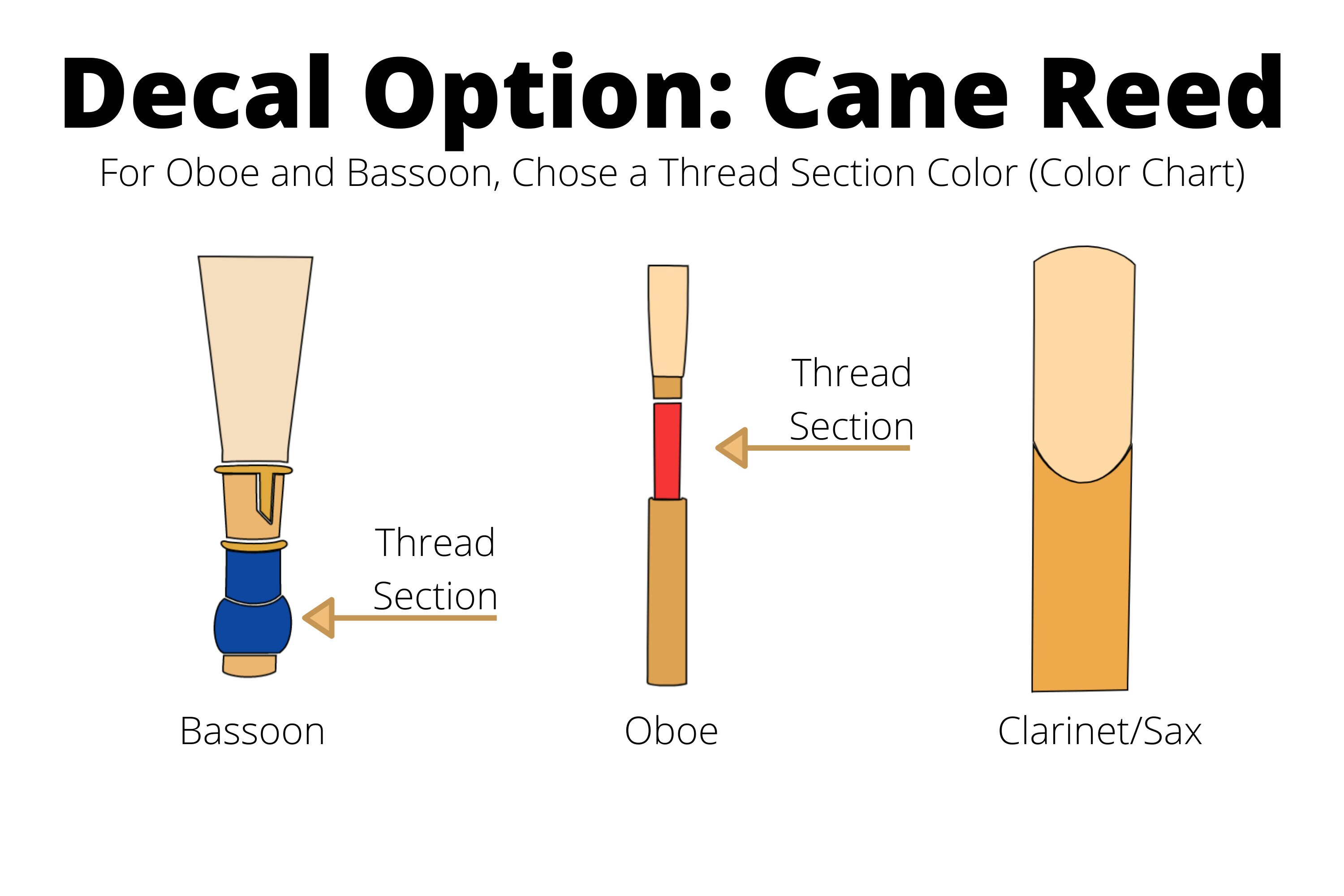 Decal Option: Cane Reed

For Oboe and Bassoon, Chose a Thread Section Color (Color Chart)

Thread Section

Thread Section

Bassoon

Oboe

Clarinet/Sax